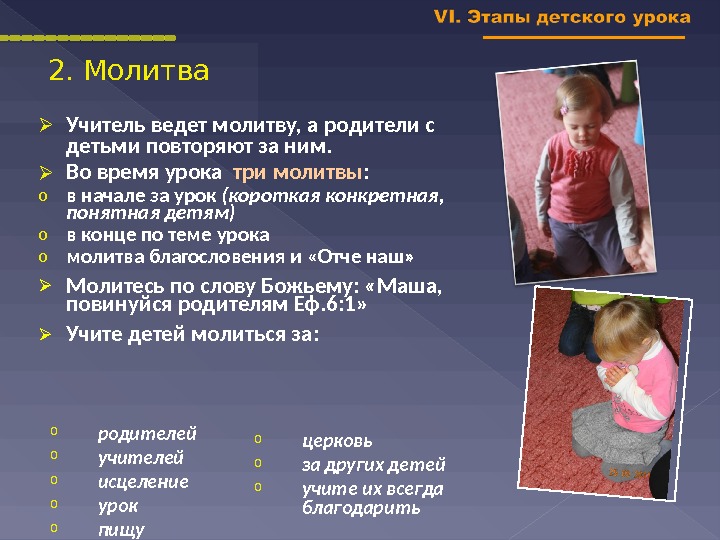 VI. Этапы детского урока

2. Молитва

➢ Учитель ведет молитву, а родители с детьми повторяют за ним.
➢ Во время урока три молитвы:
o в начале за урок (короткая конкретная, понятная детям)
o в конце по теме урока
o молитва благословения и «Отче наш»
➢ Молитесь по слову Божьему: «Маша, повинуйся родителям Еф.6:1»
➢ Учите детей молиться за:

o родителей
o учителей
o исцеление
o урок
o пищу

o церковь
o за других детей
o учите их всегда благодарить